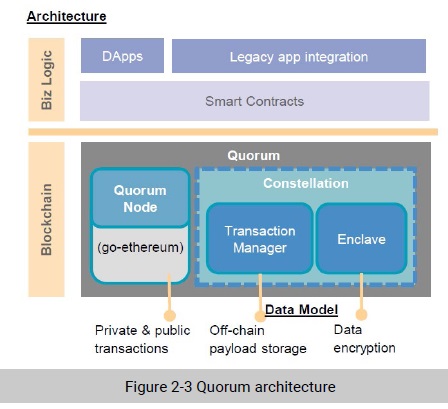 Architecture

Biz Logic

DApps

Legacy app integration

Smart Contracts

Blockchain

Quorum

Quorum Node

(go-ethereum)

Constellation

Transaction Manager

Enclave

Data Model

Private & public transactions

Off-chain payload storage

Data encryption

Figure 2-3 Quorum architecture